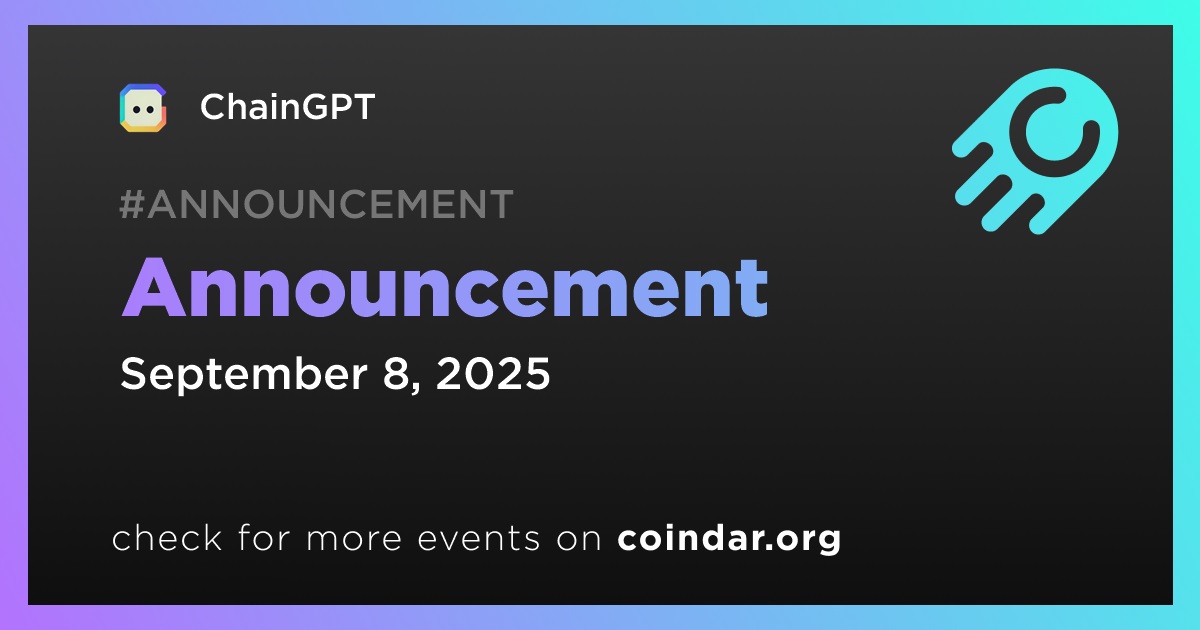 ChainGPT

#ANNOUNCEMENT

Announcement

September 8, 2025

check for more events on coindar.org